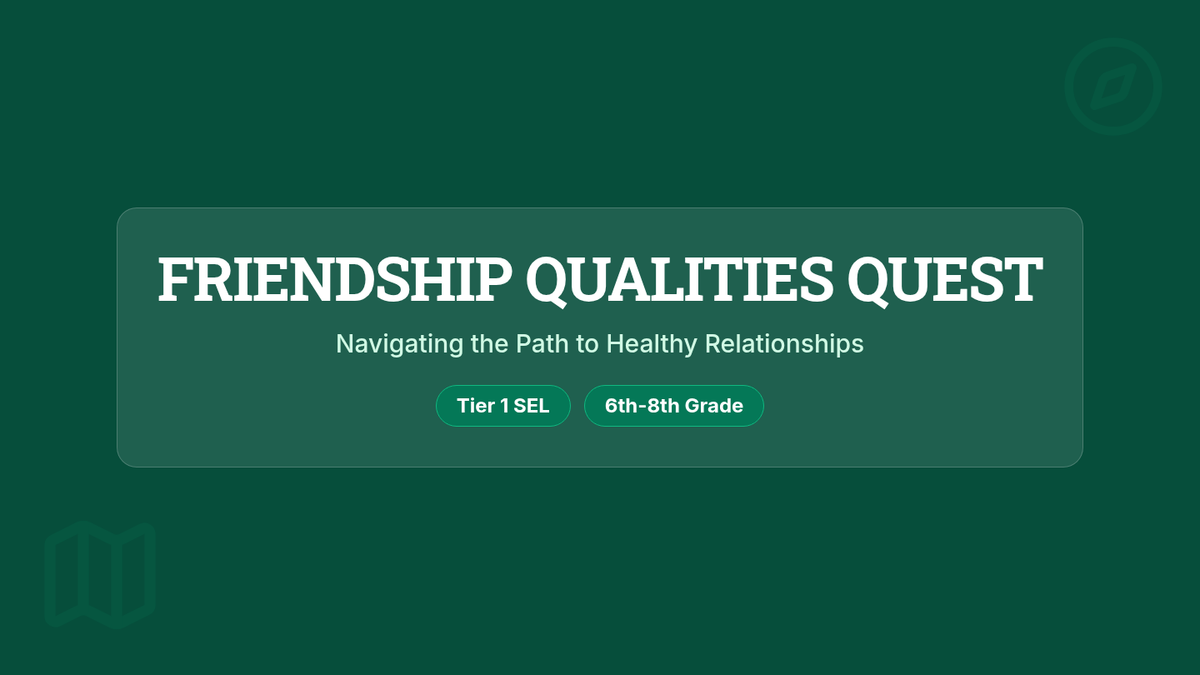 FRIENDSHIP QUALITIES QUEST

Navigating the Path to Healthy Relationships

Tier 1 SEL

6th-8th Grade